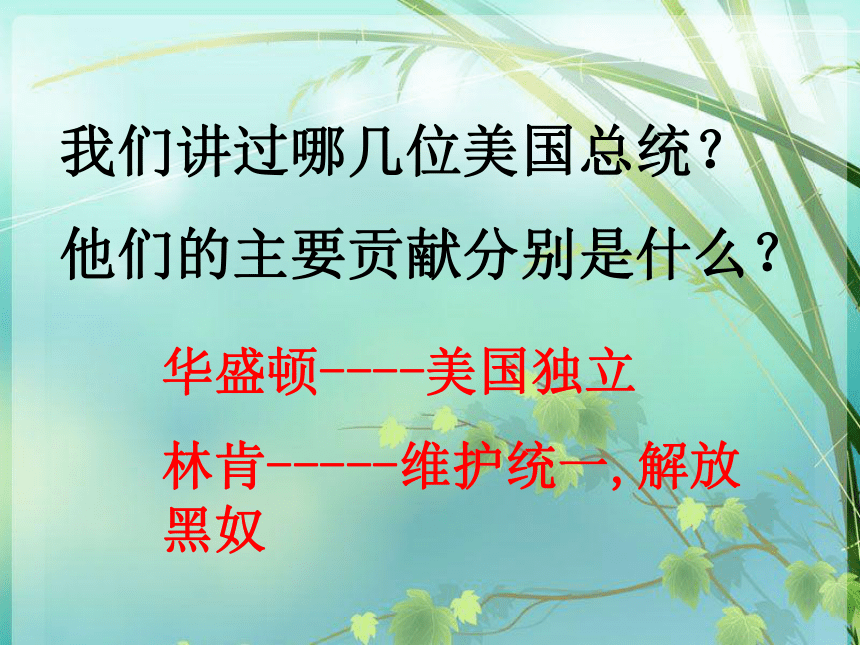 我们讲过哪几位美国总统？
他们的主要贡献分别是什么？

华盛顿----美国独立

林肯-----维护统一,解放黑奴